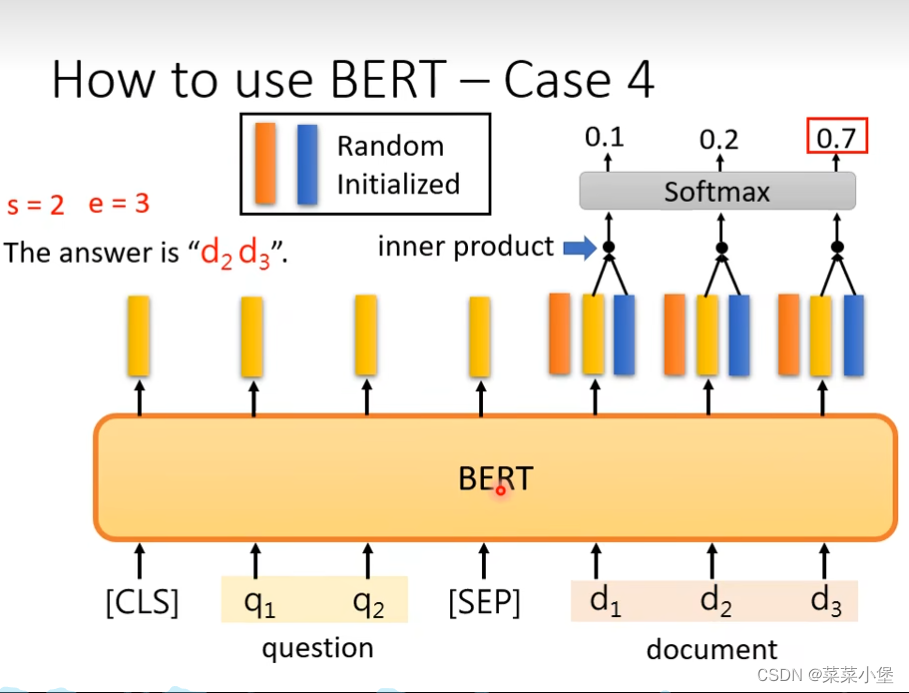 How to use BERT – Case 4

Random Initialized

s = 2 e = 3

The answer is "$d_2$ $d_3$".

0.1
0.2
0.7

Softmax

inner product

BERT

[CLS] $q_1$ $q_2$ [SEP] $d_1$ $d_2$ $d_3$

question

document

CSDN @菜菜小堡